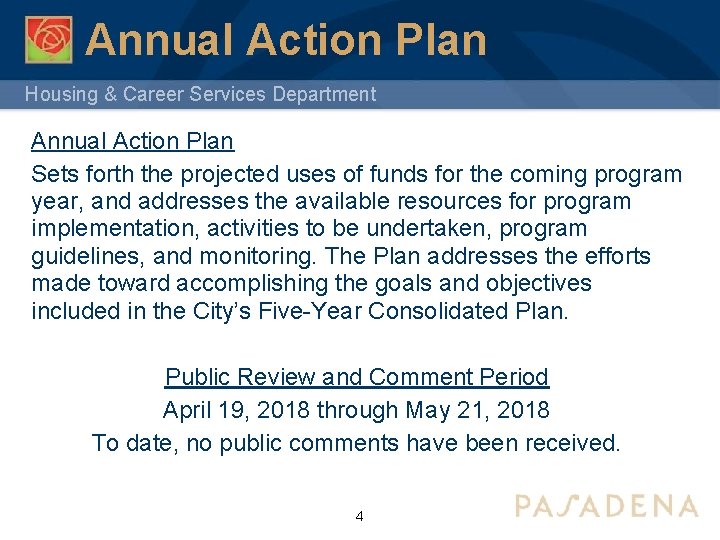 Annual Action Plan

Housing & Career Services Department

Annual Action Plan

Sets forth the projected uses of funds for the coming program year, and addresses the available resources for program implementation, activities to be undertaken, program guidelines, and monitoring. The Plan addresses the efforts made toward accomplishing the goals and objectives included in the City's Five-Year Consolidated Plan.

Public Review and Comment Period
April 19, 2018 through May 21, 2018
To date, no public comments have been received.

4

PASADENA